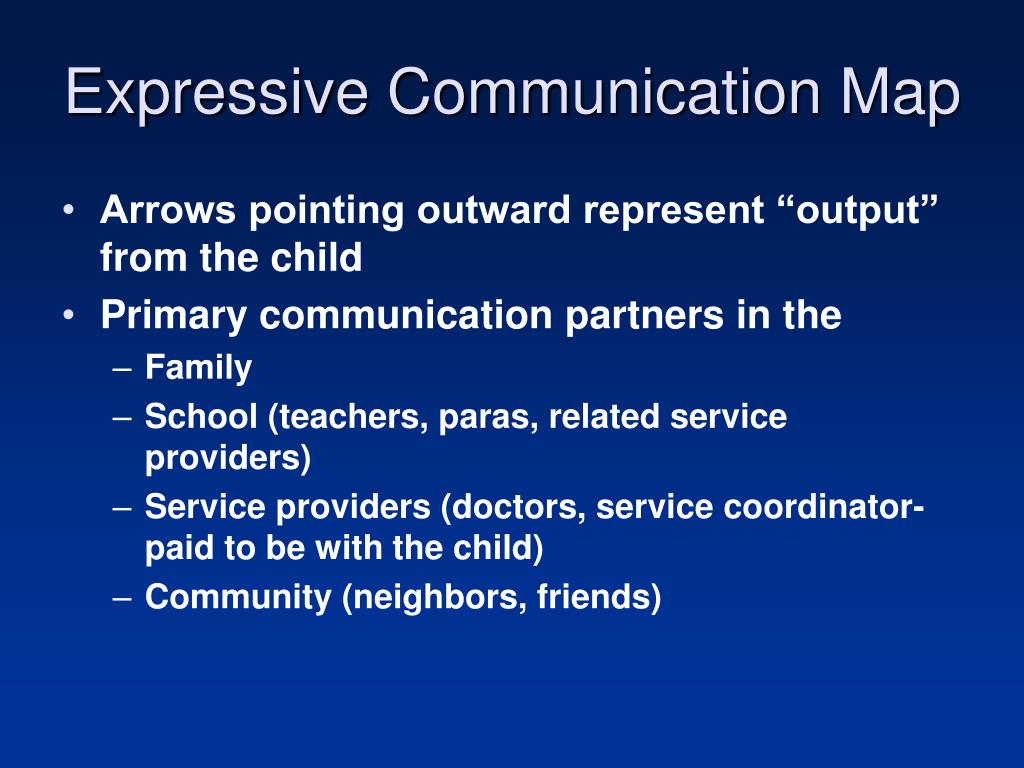 Expressive Communication Map

• Arrows pointing outward represent “output” from the child
• Primary communication partners in the
– Family
– School (teachers, paras, related service providers)
– Service providers (doctors, service coordinator-paid to be with the child)
– Community (neighbors, friends)